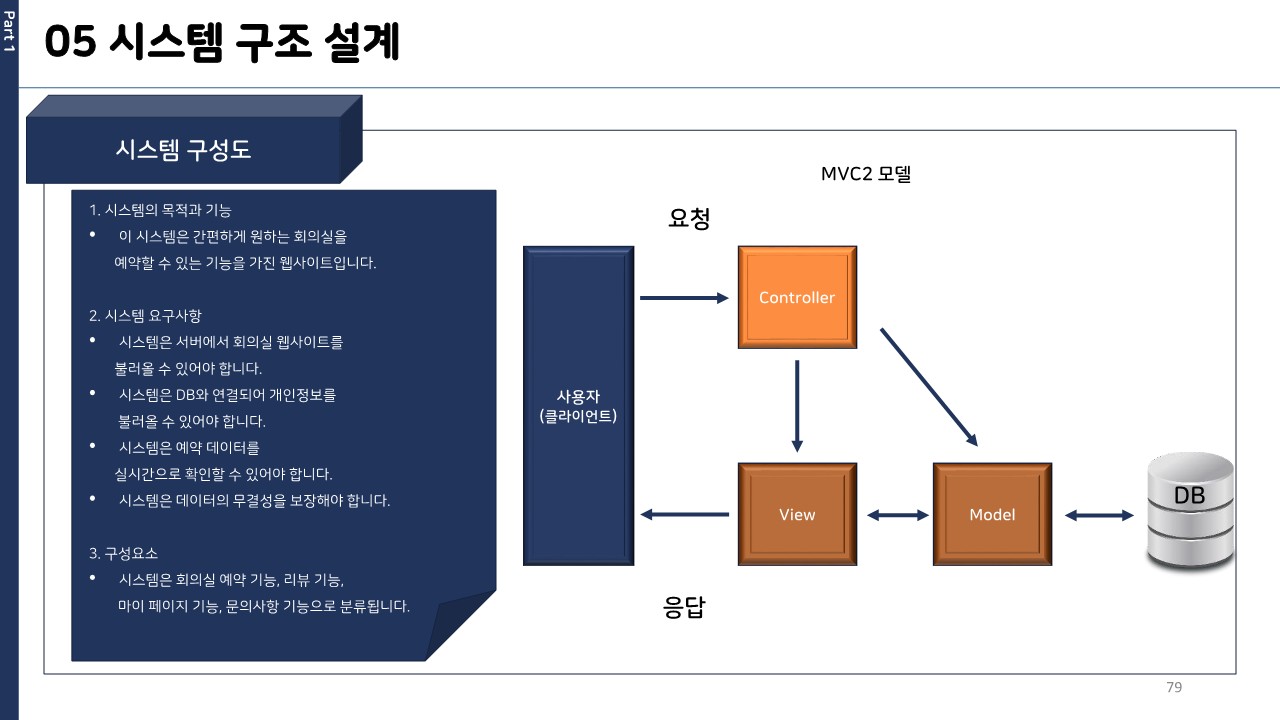 Part 1

05 시스템 구조 설계

시스템 구성도

1. 시스템의 목적과 기능
• 이 시스템은 간편하게 원하는 회의실을 예약할 수 있는 기능을 가진 웹사이트입니다.

2. 시스템 요구사항
• 시스템은 서버에서 회의실 웹사이트를 불러올 수 있어야 합니다.
• 시스템은 DB와 연결되어 개인정보를 불러올 수 있어야 합니다.
• 시스템은 예약 데이터를 실시간으로 확인할 수 있어야 합니다.
• 시스템은 데이터의 무결성을 보장해야 합니다.

3. 구성요소
• 시스템은 회의실 예약 기능, 리뷰 기능, 마이 페이지 기능, 문의사항 기능으로 분류됩니다.

MVC2 모델

요청

사용자
(클라이언트)

Controller

View

Model

DB

응답

79